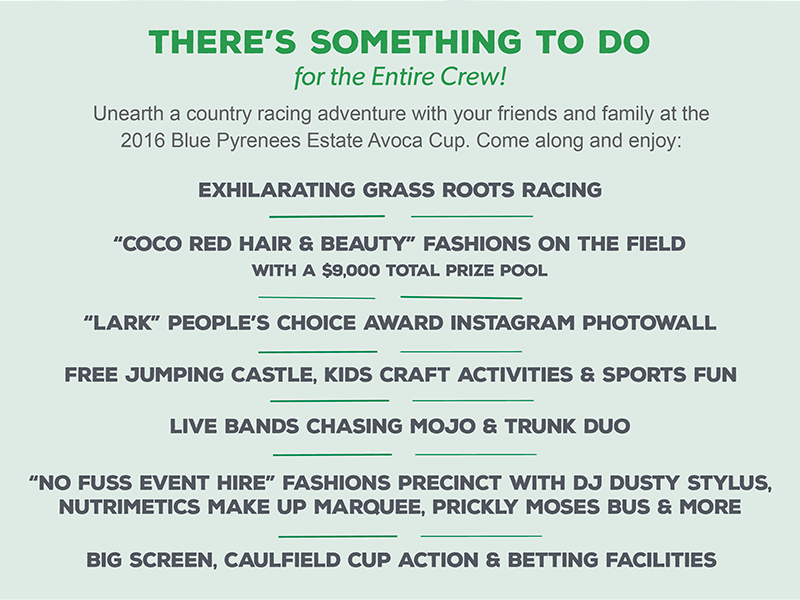 THERE'S SOMETHING TO DO
for the Entire Crew!

Unearth a country racing adventure with your friends and family at the 2016 Blue Pyrenees Estate Avoca Cup. Come along and enjoy:

EXHILARATING GRASS ROOTS RACING

"COCO RED HAIR & BEAUTY" FASHIONS ON THE FIELD
WITH A $9,000 TOTAL PRIZE POOL

"LARK" PEOPLE'S CHOICE AWARD INSTAGRAM PHOTOWALL

FREE JUMPING CASTLE, KIDS CRAFT ACTIVITIES & SPORTS FUN

LIVE BANDS CHASING MOJO & TRUNK DUO

"NO FUSS EVENT HIRE" FASHIONS PRECINCT WITH DJ DUSTY STYLUS, NUTRIMETICS MAKE UP MARQUEE, PRICKLY MOSES BUS & MORE

BIG SCREEN, CAULFIELD CUP ACTION & BETTING FACILITIES